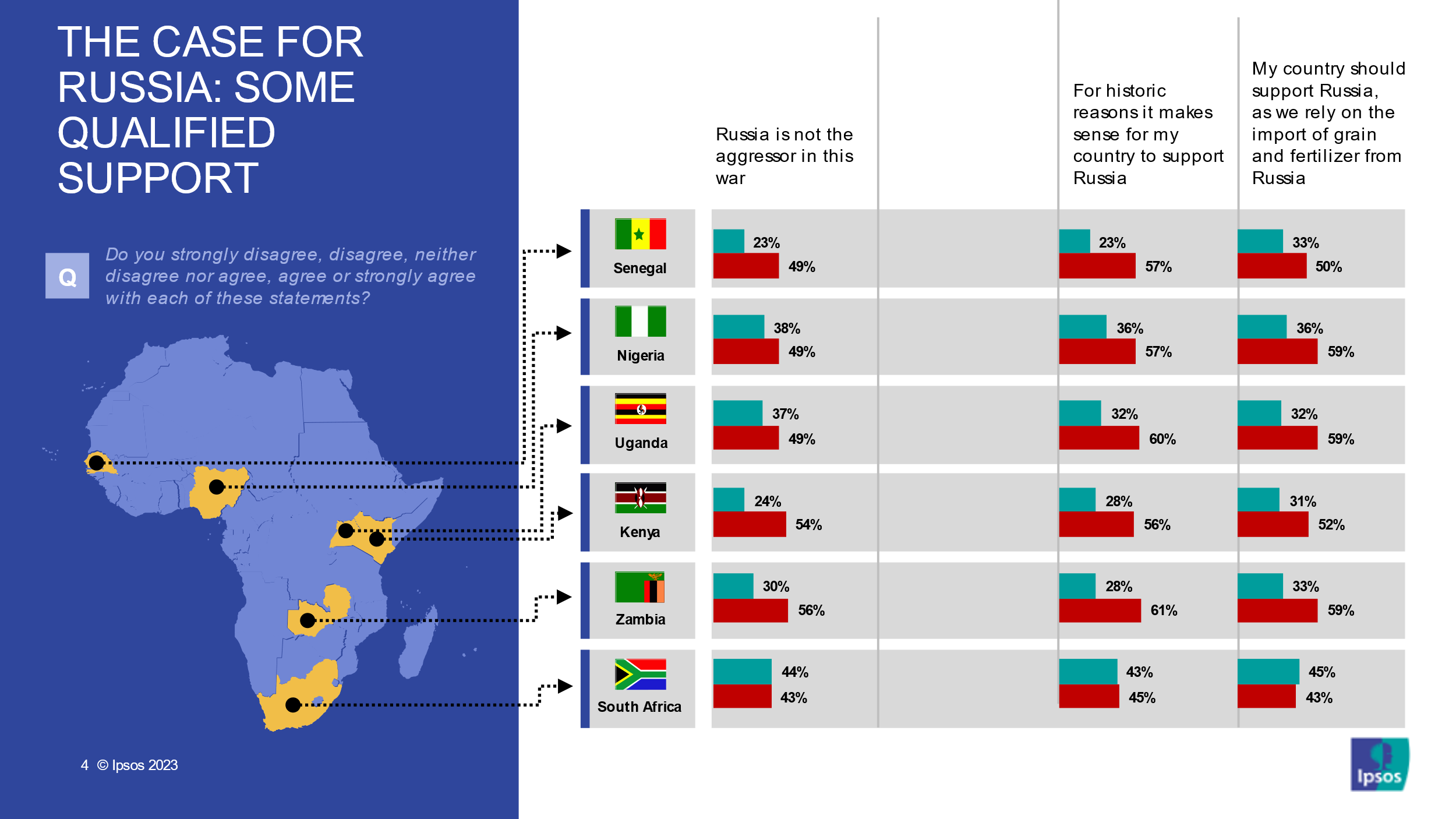 THE CASE FOR RUSSIA: SOME QUALIFIED SUPPORT

Q

Do you strongly disagree, disagree, neither disagree nor agree, agree or strongly agree with each of these statements?

4 © Ipsos 2023

| | Russia is not the aggressor in this war | For historic reasons it makes sense for my country to support Russia | My country should support Russia, as we rely on the import of grain and fertilizer from Russia |
|---|---|---|---|
| Senegal | 23% 49% | 23% 57% | 33% 50% |
| Nigeria | 38% 49% | 36% 57% | 36% 59% |
| Uganda | 37% 49% | 32% 60% | 32% 59% |
| Kenya | 24% 54% | 28% 56% | 31% 52% |
| Zambia | 30% 56% | 28% 61% | 33% 59% |
| South Africa | 44% 43% | 43% 45% | 45% 43% |

Ipsos